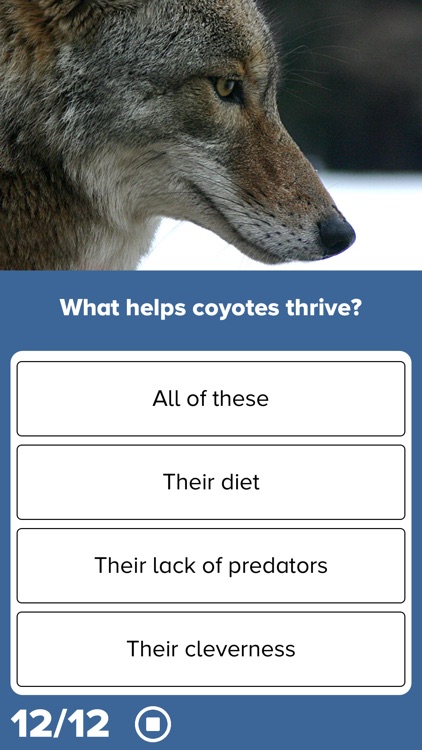 What helps coyotes thrive?

All of these

Their diet

Their lack of predators

Their cleverness

12/12